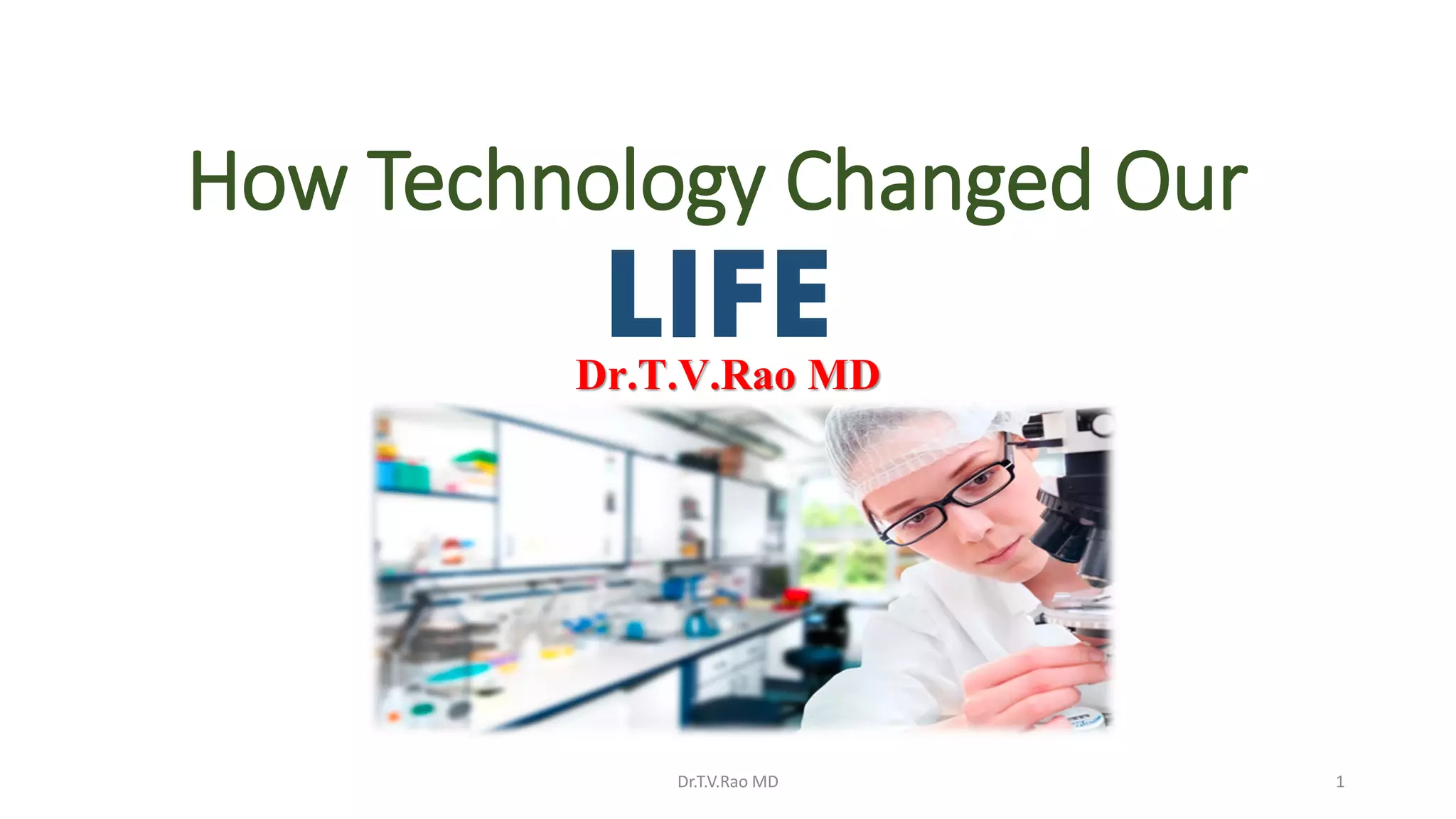 How Technology Changed Our

LIFE

Dr.T.V.Rao MD

Dr.T.V.Rao MD

1